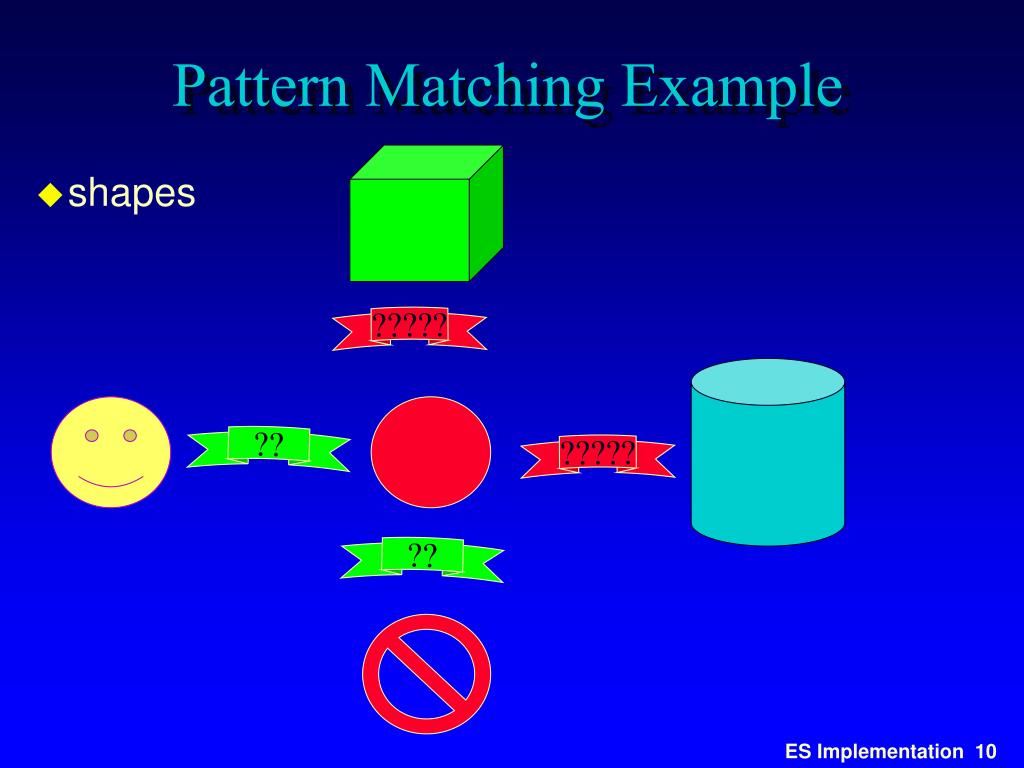 Pattern Matching Example

◆ shapes

?????

??

?????

??

ES Implementation 10